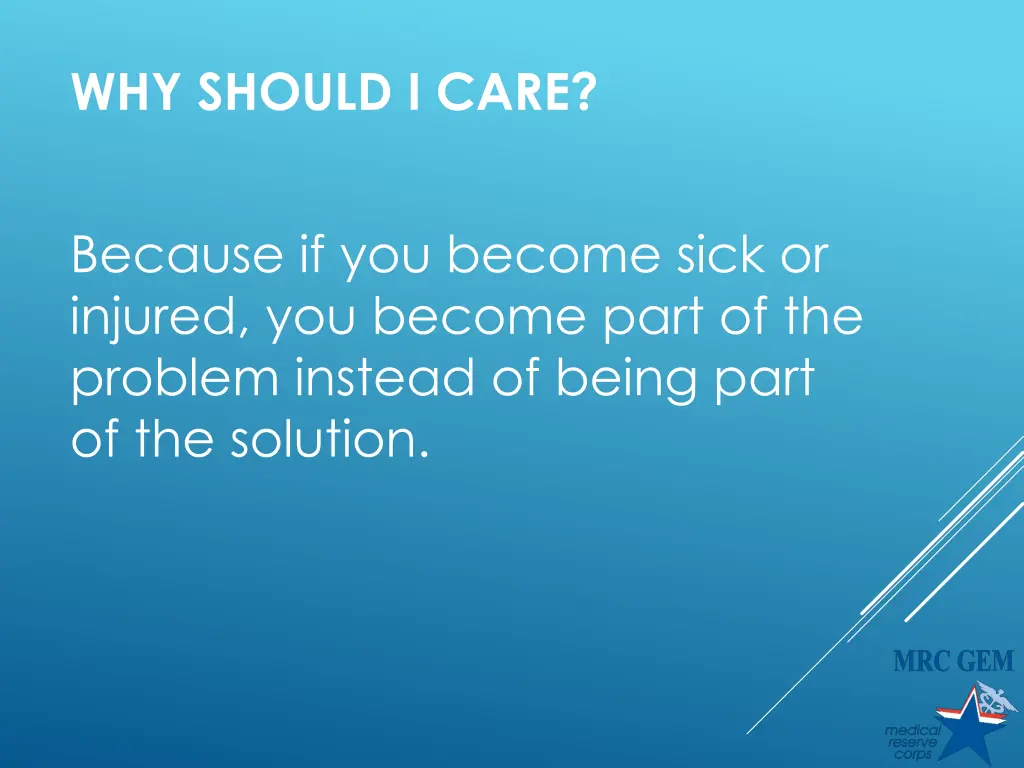 WHY SHOULD I CARE?

Because if you become sick or injured, you become part of the problem instead of being part of the solution.

MRC GEM

medical reserve corps